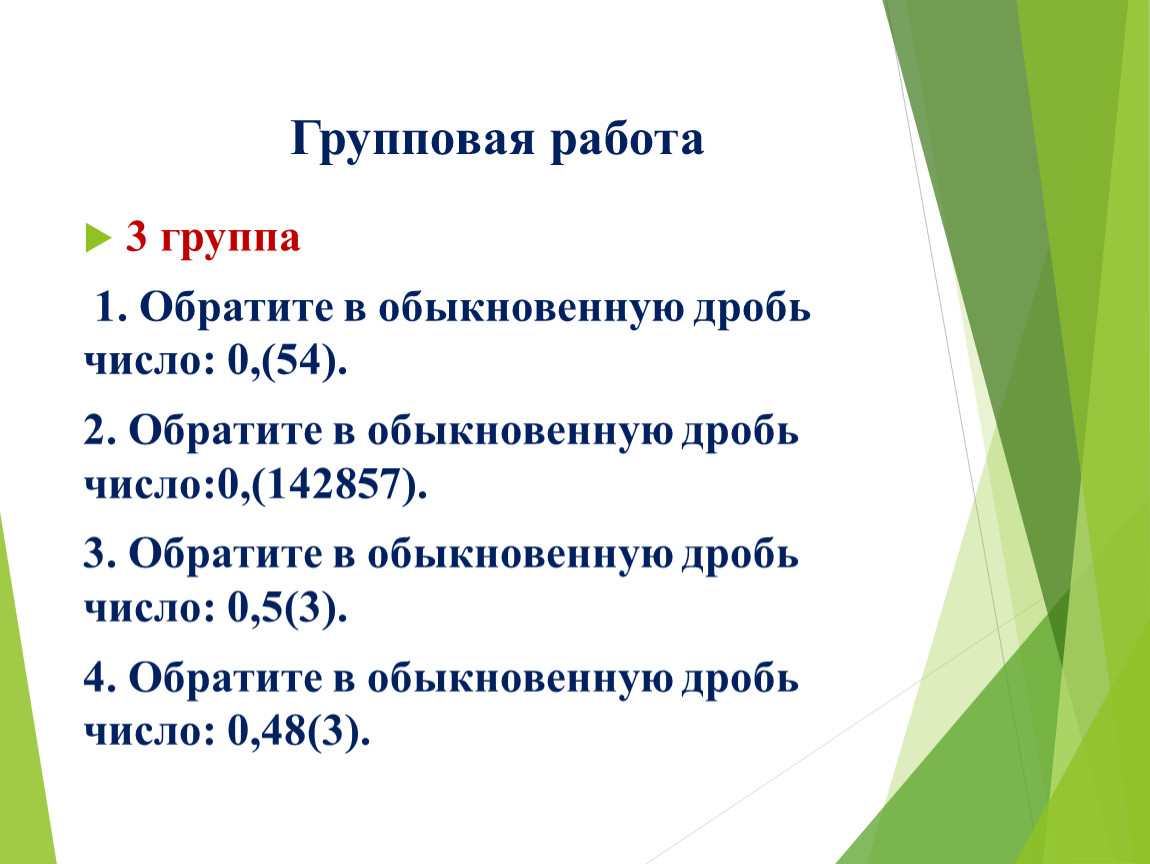 Групповая работа

3 группа

1. Обратите в обыкновенную дробь число: 0,(54).

2. Обратите в обыкновенную дробь число:0,(142857).

3. Обратите в обыкновенную дробь число: 0,5(3).

4. Обратите в обыкновенную дробь число: 0,48(3).